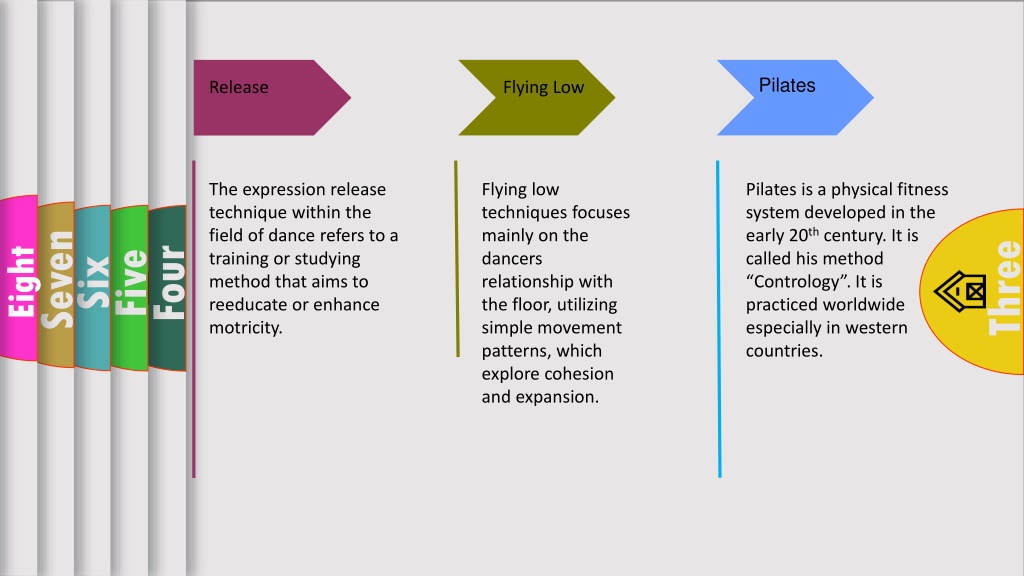 Eight
Seven
Six
Five
Four

Release

The expression release technique within the field of dance refers to a training or studying method that aims to reeducate or enhance motricity.

Flying Low

Flying low techniques focuses mainly on the dancers relationship with the floor, utilizing simple movement patterns, which explore cohesion and expansion.

Pilates

Pilates is a physical fitness system developed in the early 20$^{th}$ century. It is called his method “Contrology”. It is practiced worldwide especially in western countries.

Three